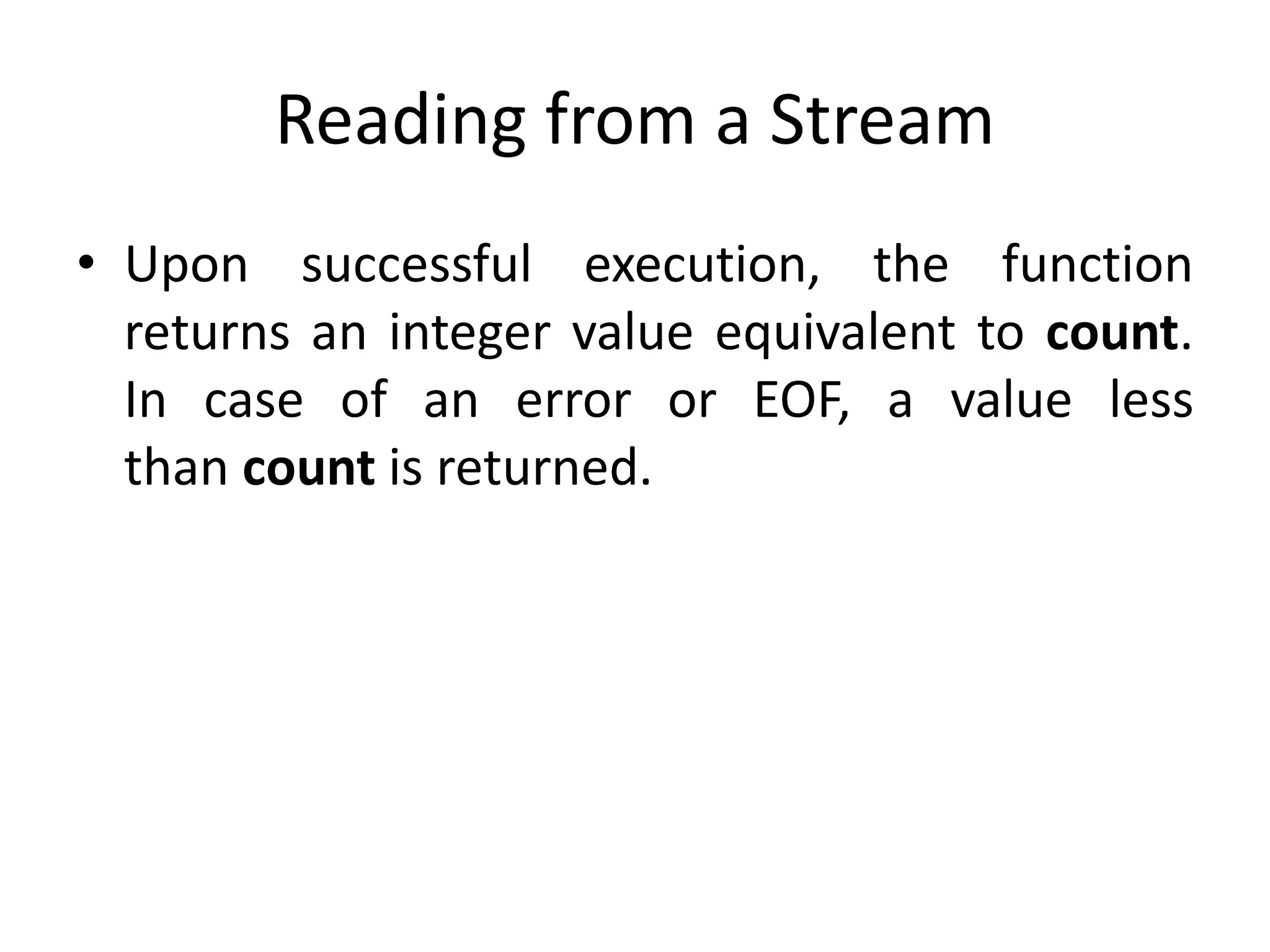 Reading from a Stream

• Upon successful execution, the function returns an integer value equivalent to count. In case of an error or EOF, a value less than count is returned.